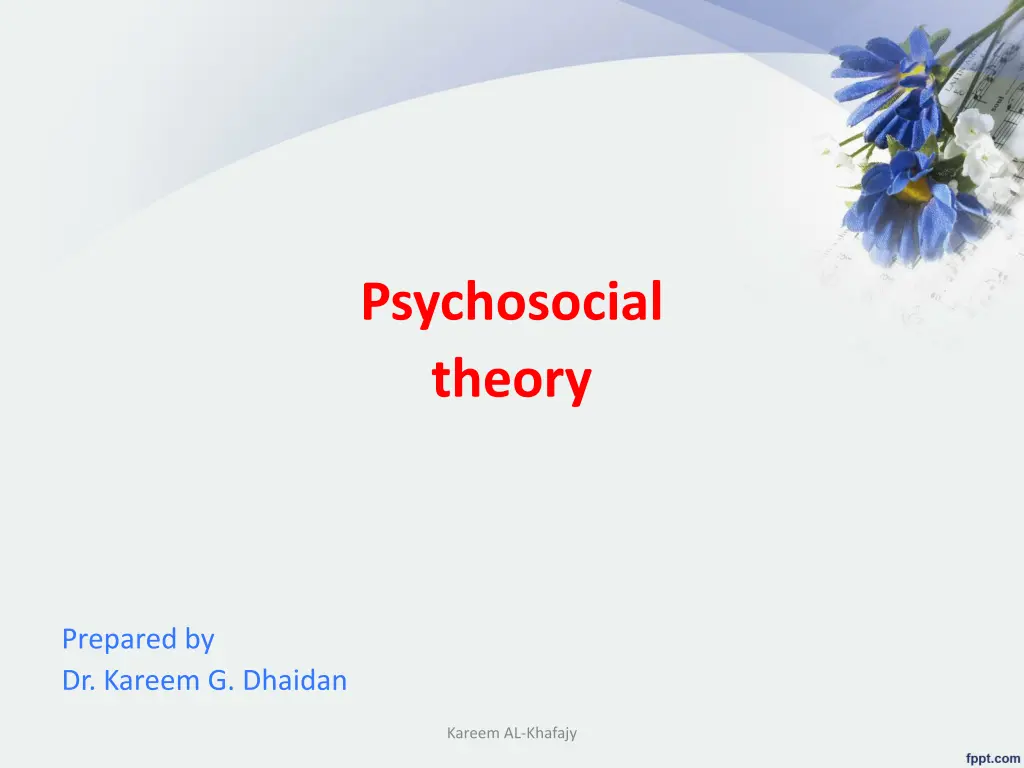 Psychosocial theory

Prepared by
Dr. Kareem G. Dhaidan

Kareem AL-Khafajy

fppt.com